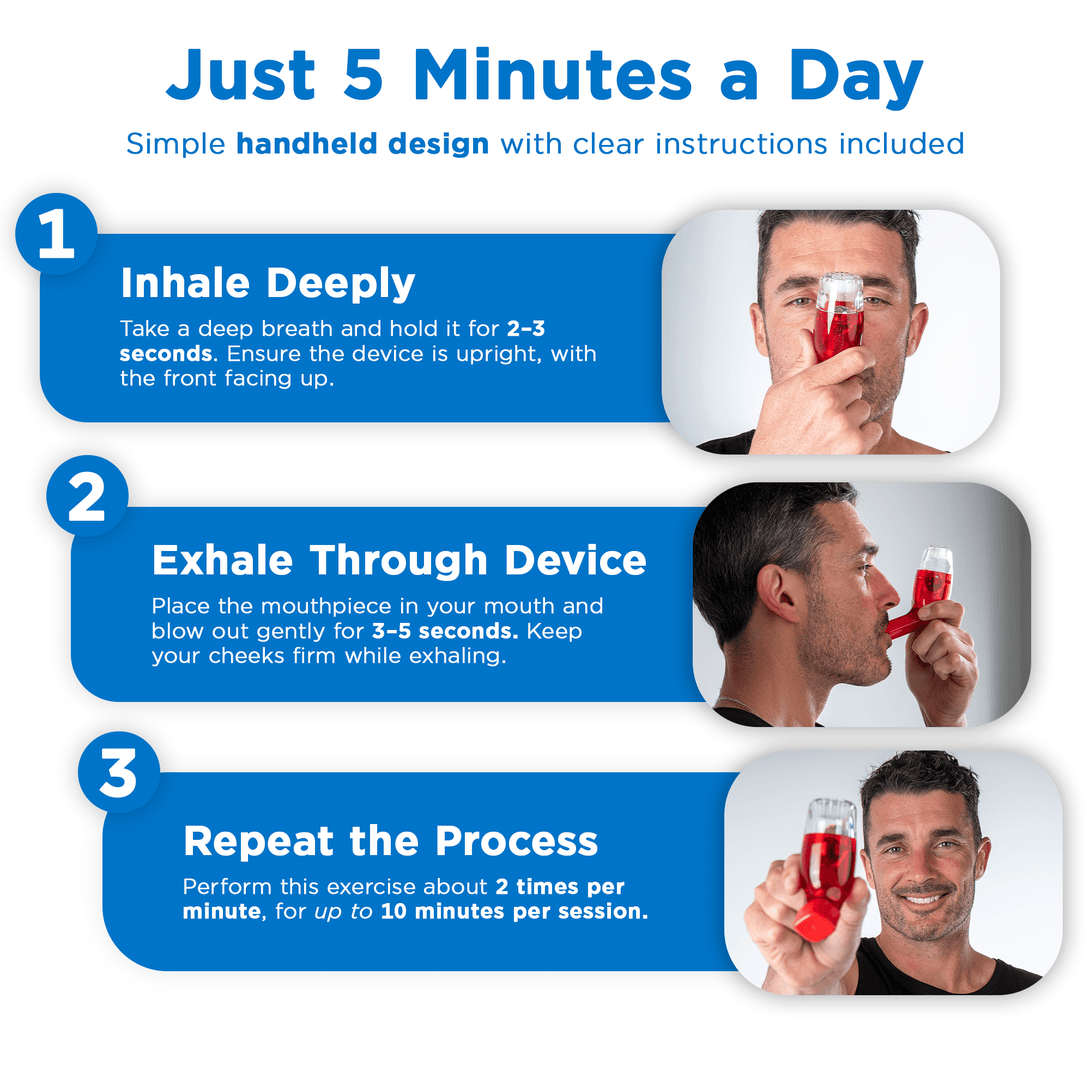 Just 5 Minutes a Day

Simple handheld design with clear instructions included

1

Inhale Deeply

Take a deep breath and hold it for 2–3 seconds. Ensure the device is upright, with the front facing up.

2

Exhale Through Device

Place the mouthpiece in your mouth and blow out gently for 3–5 seconds. Keep your cheeks firm while exhaling.

3

Repeat the Process

Perform this exercise about 2 times per minute, for up to 10 minutes per session.